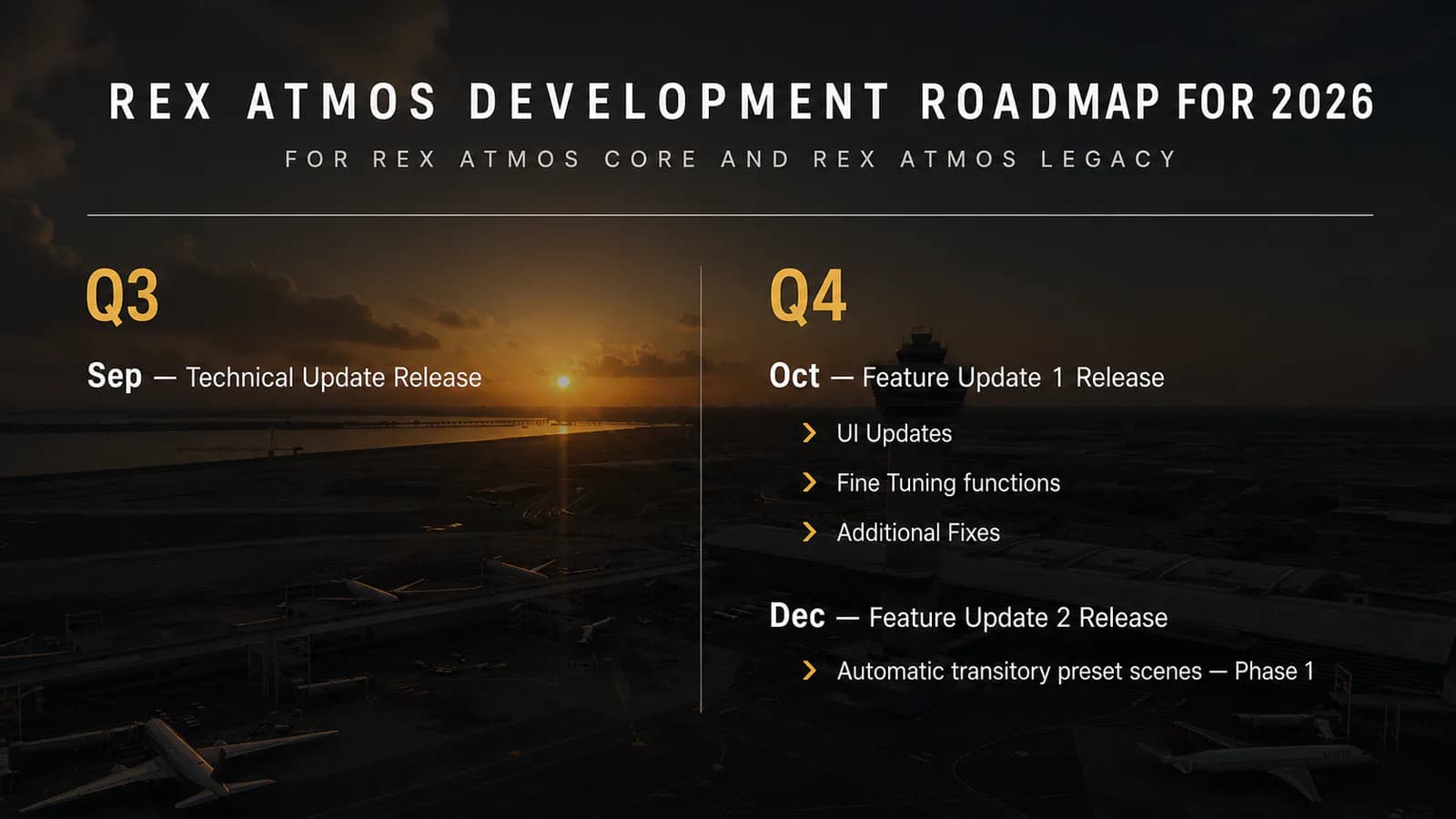 REX ATMOS DEVELOPMENT ROADMAP FOR 2026

FOR REX ATMOS CORE AND REX ATMOS LEGACY

Q3

Sep — Technical Update Release

Q4

Oct — Feature Update 1 Release

UI Updates

Fine Tuning functions

Additional Fixes

Dec — Feature Update 2 Release

Automatic transitory preset scenes — Phase 1